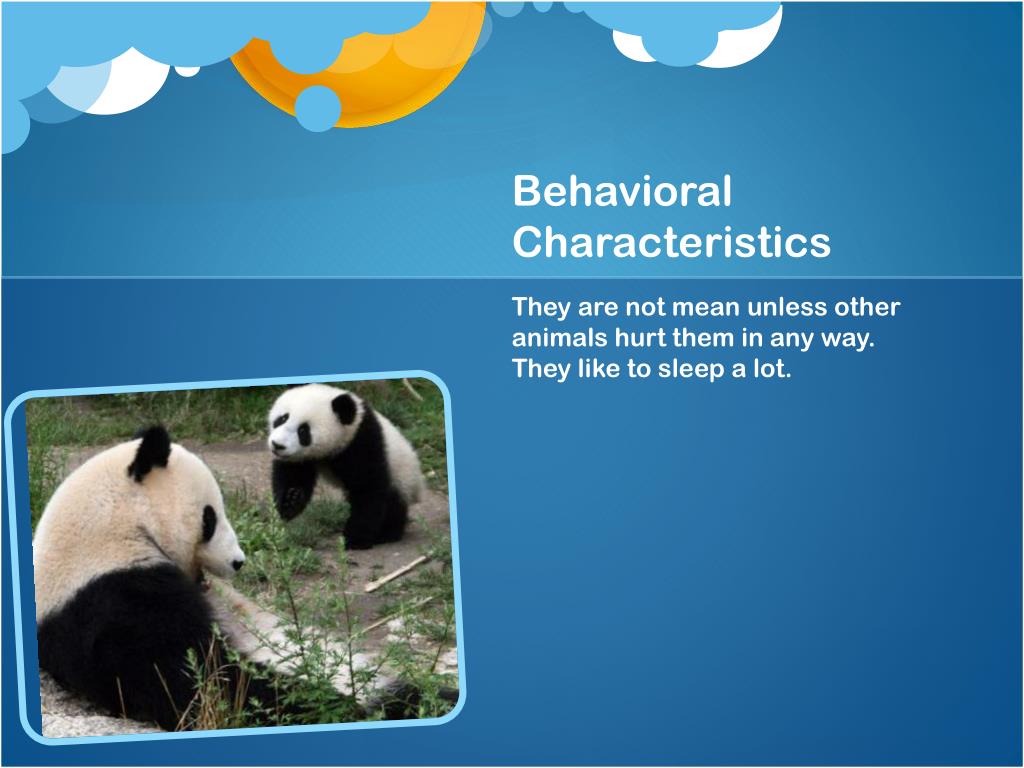 Behavioral Characteristics

They are not mean unless other animals hurt them in any way. They like to sleep a lot.